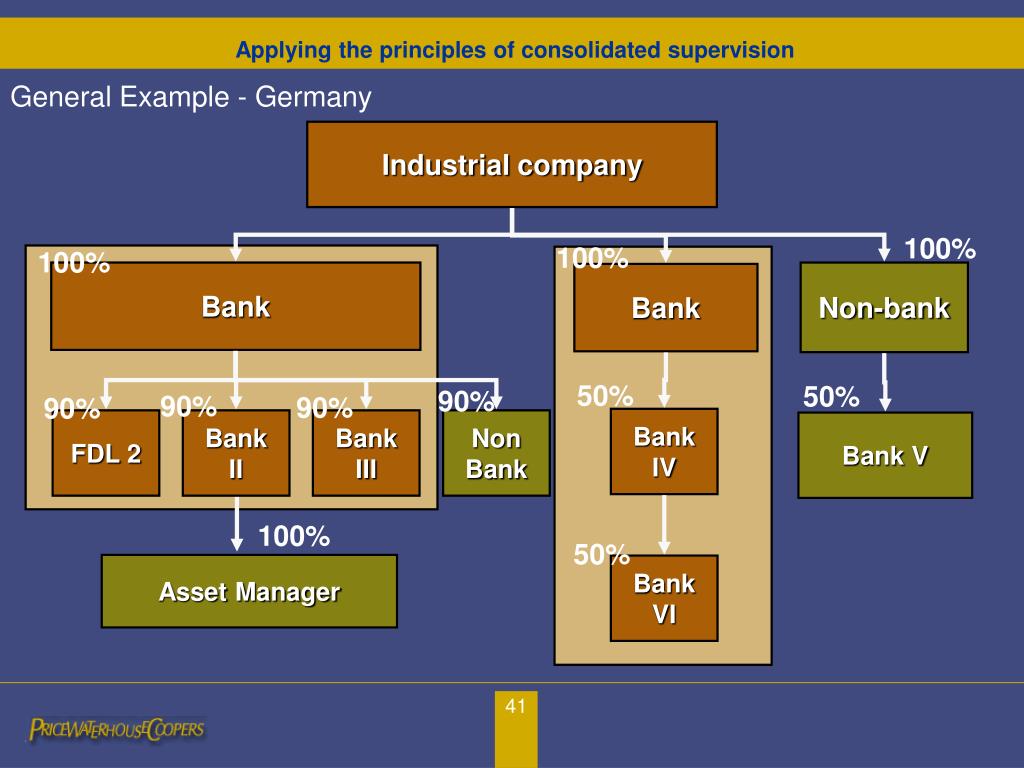 Applying the principles of consolidated supervision

General Example - Germany

Industrial company

100%

Bank

100%

Bank

100%

Non-bank

90%

FDL 2

90%

Bank II

90%

Bank III

90%

Non Bank

50%

Bank IV

50%

Bank V

100%

Asset Manager

50%

Bank VI

41

PRICEWATERHOUSECOOPERS